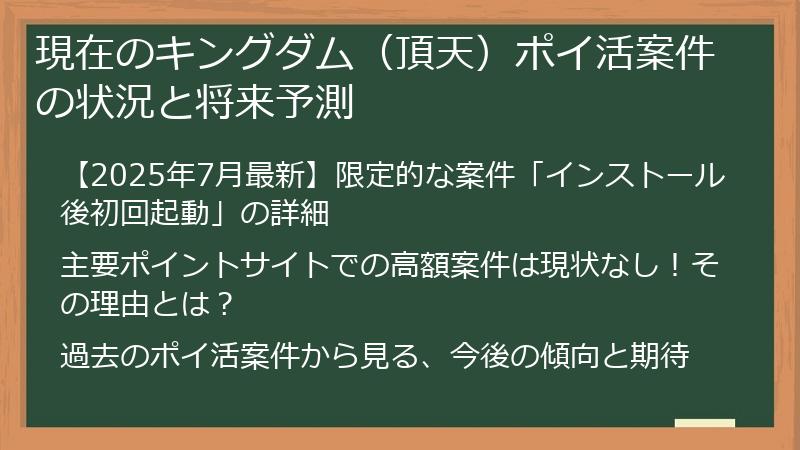 現在のキングダム（頂天）ポイ活案件の状況と将来予測

【2025年7月最新】限定的な案件「インストール後初回起動」の詳細

主要ポイントサイトでの高額案件は現状なし！その理由とは？

過去のポイ活案件から見る、今後の傾向と期待